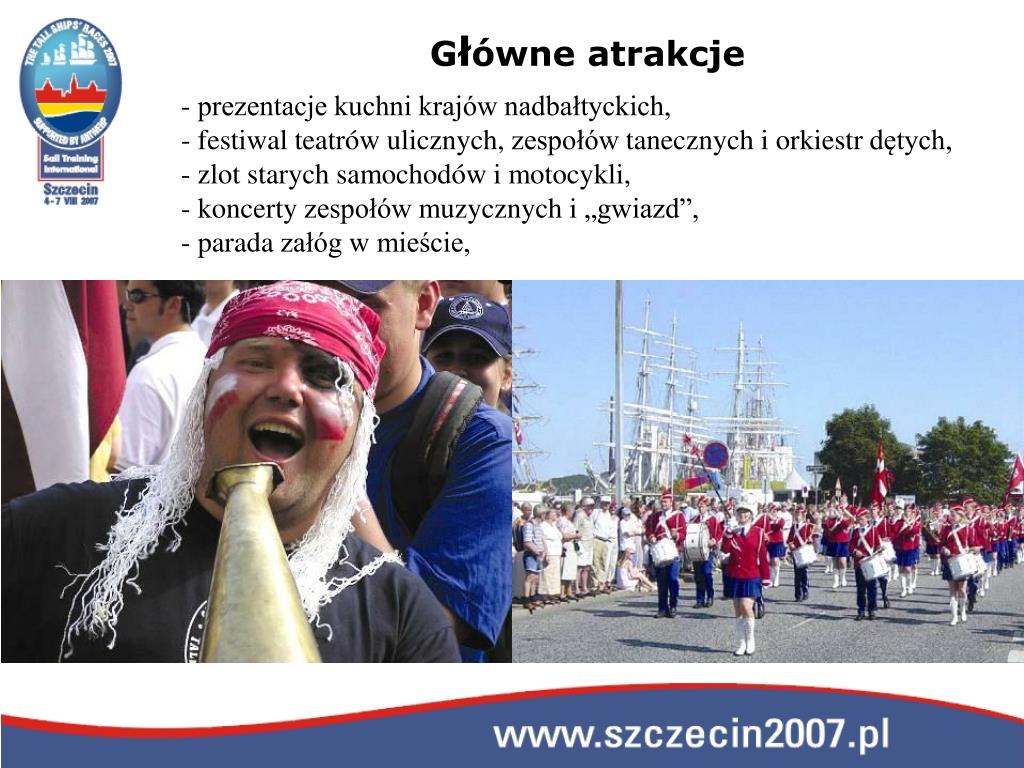 THE TALL SHIPS' RACES 2007
SUPPORTED BY ANTWERP
Sail Training International
Szczecin
4 - 7 VIII 2007

Główne atrakcje

- prezentacje kuchni krajów nadbałtyckich,
- festiwal teatrów ulicznych, zespołów tanecznych i orkiestr dętych,
- zlot starych samochodów i motocykli,
- koncerty zespołów muzycznych i „gwiazd”,
- parada załóg w mieście,

www.szczecin2007.pl